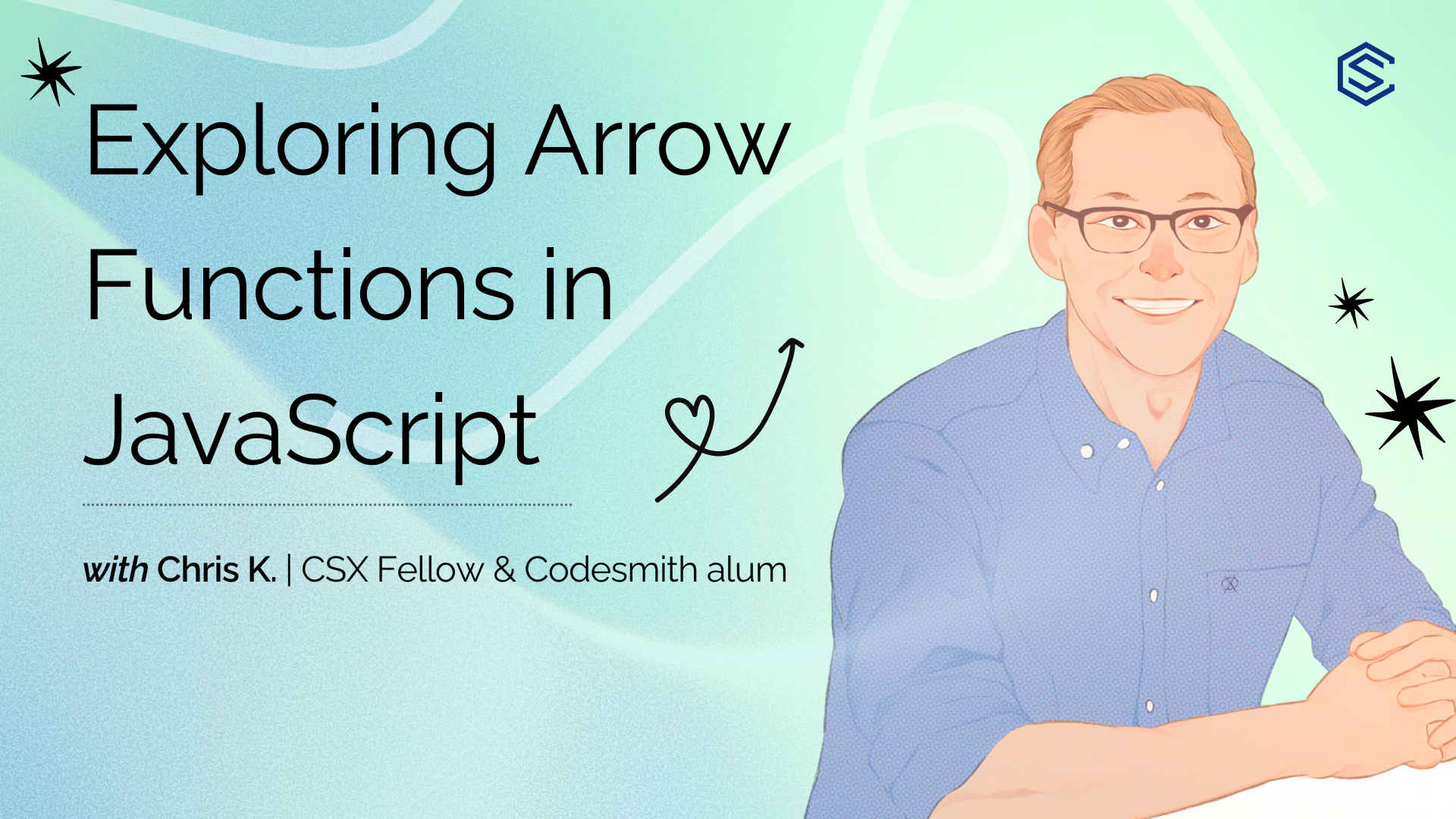 Exploring Arrow Functions in JavaScript

with Chris K. | CSX Fellow & Codesmith alum